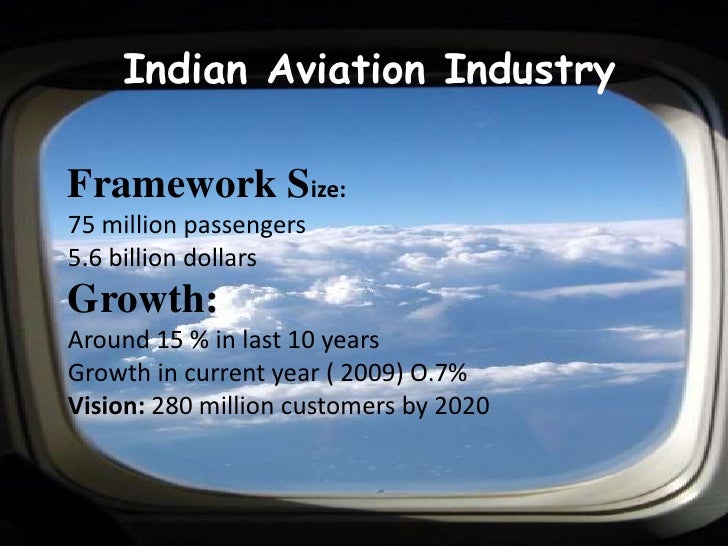 Indian Aviation Industry

Framework Size:
75 million passengers
5.6 billion dollars

Growth:
Around 15 % in last 10 years
Growth in current year ( 2009) O.7%
Vision: 280 million customers by 2020